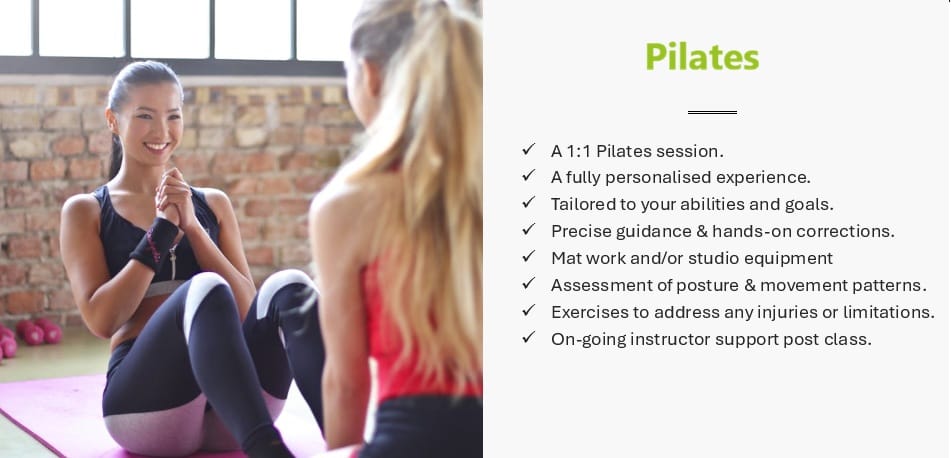 Pilates

✓ A 1:1 Pilates session.
✓ A fully personalised experience.
✓ Tailored to your abilities and goals.
✓ Precise guidance & hands-on corrections.
✓ Mat work and/or studio equipment
✓ Assessment of posture & movement patterns.
✓ Exercises to address any injuries or limitations.
✓ On-going instructor support post class.